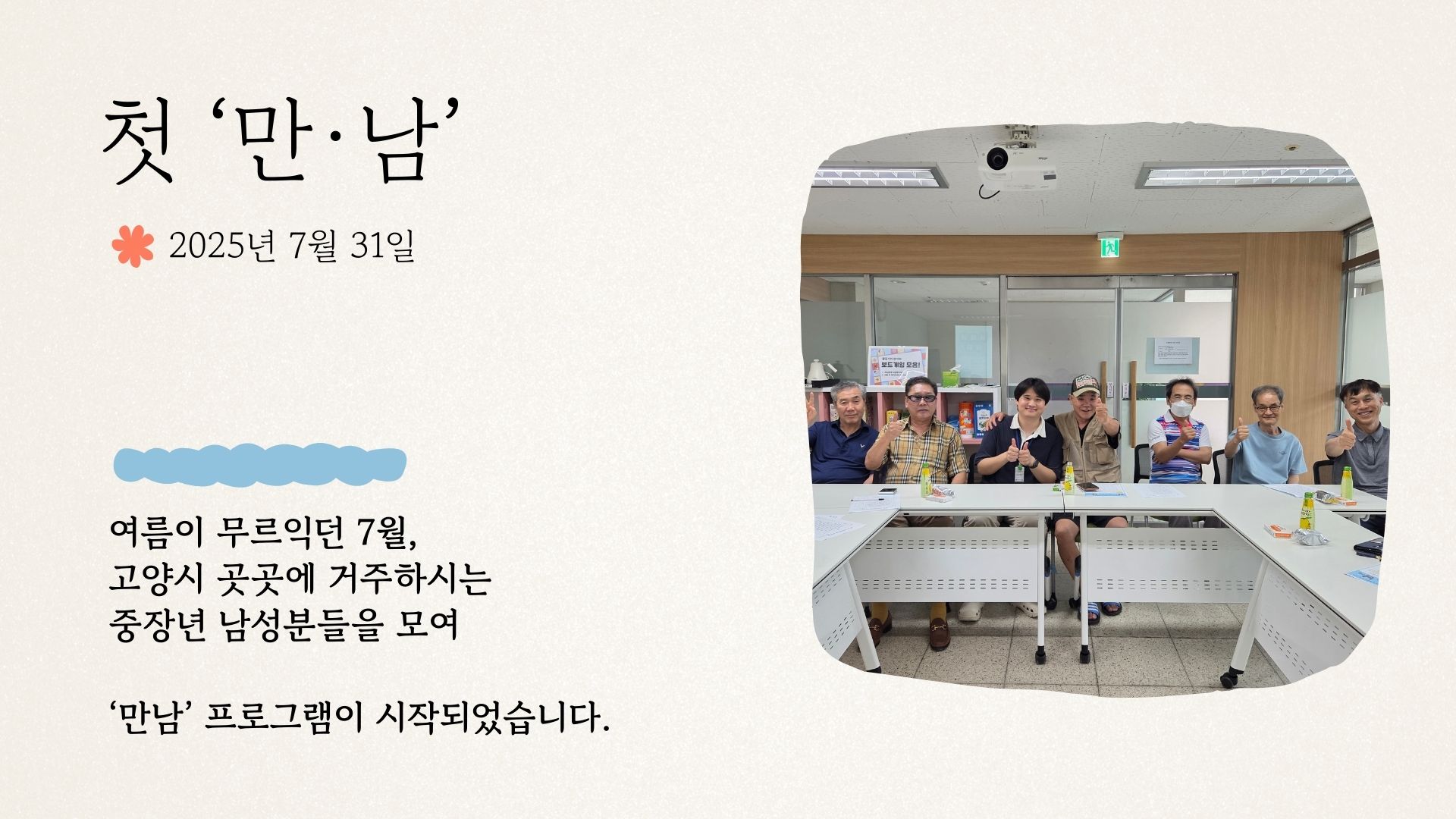 첫 ‘만·남’

2025년 7월 31일

여름이 무르익던 7월,
고양시 곳곳에 거주하시는
중장년 남성분들을 모여

‘만남’ 프로그램이 시작되었습니다.

보드게임 모음!